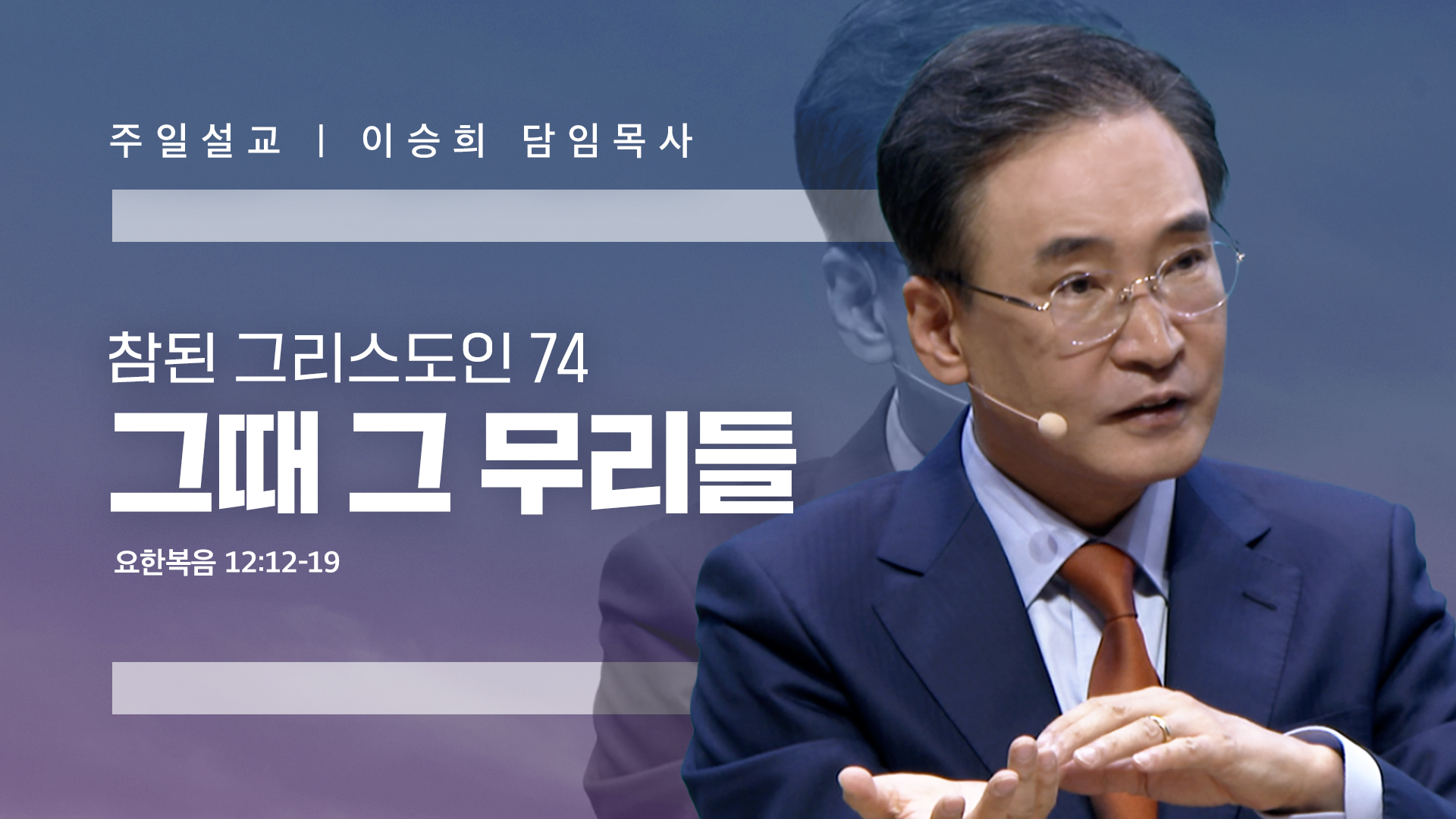 주일설교 | 이승희 담임목사

참된 그리스도인 74
그때 그 무리들

요한복음 12:12-19